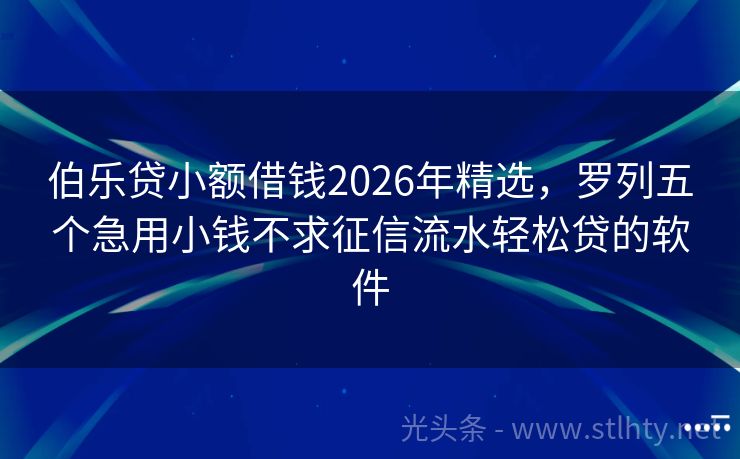 伯乐贷小额借钱2026年精选，罗列五个急用小钱不求征信流水轻松贷的软件

光头条 - www.stlhty.net